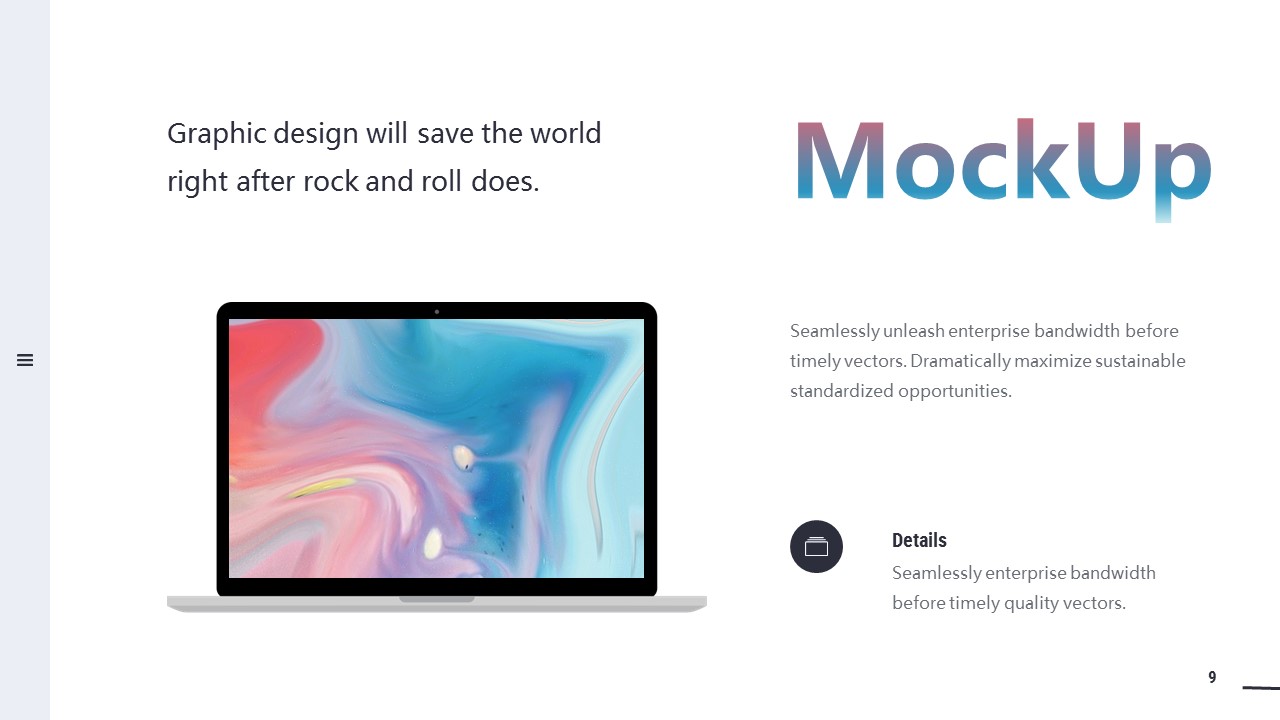 Graphic design will save the world right after rock and roll does.

MockUp

Seamlessly unleash enterprise bandwidth before timely vectors. Dramatically maximize sustainable standardized opportunities.

Details
Seamlessly enterprise bandwidth before timely quality vectors.

9